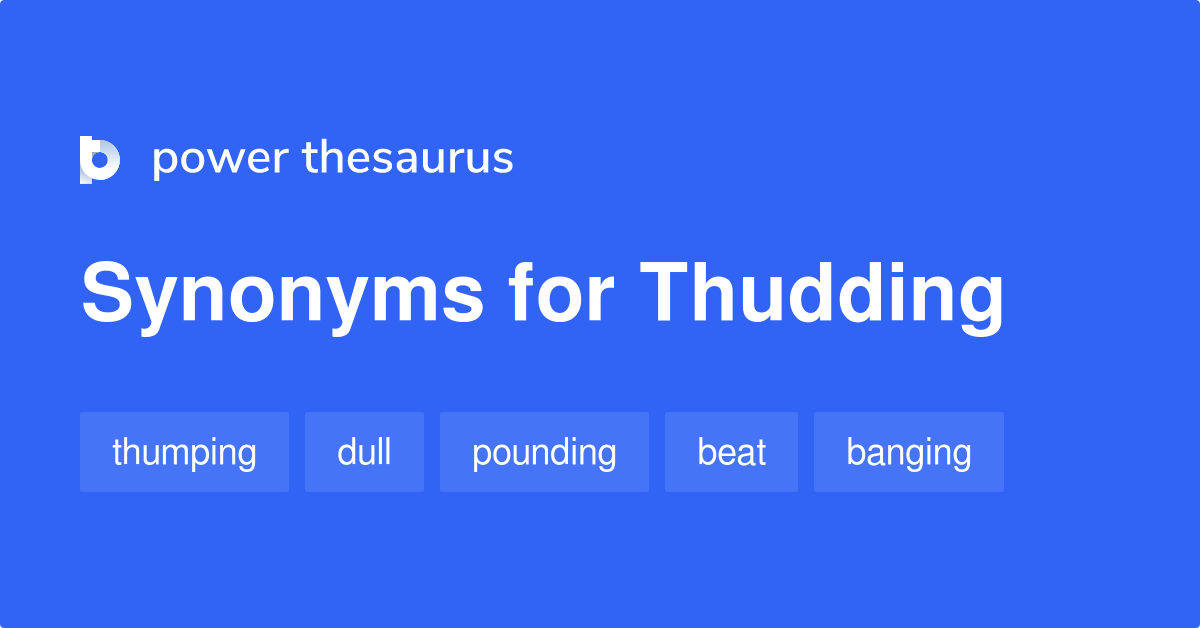 power thesaurus

Synonyms for Thudding

thumping dull pounding beat banging